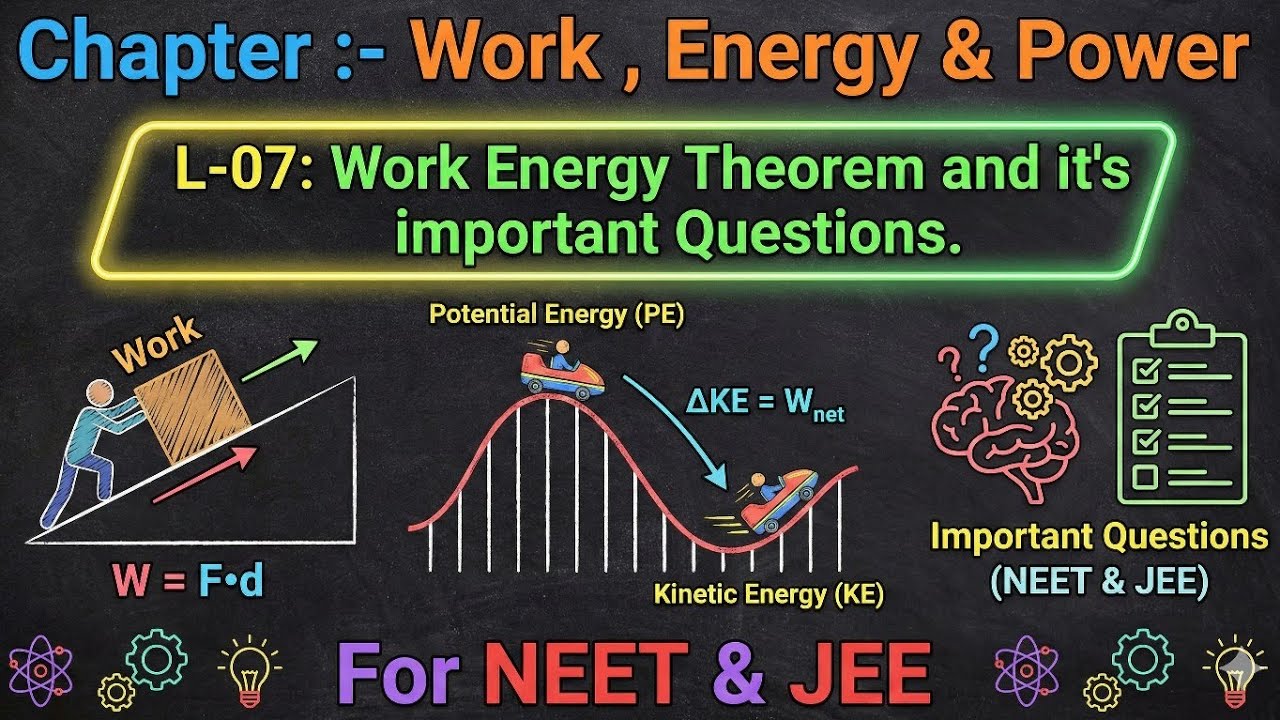 Chapter :- Work , Energy & Power

L-07: Work Energy Theorem and it's important Questions.

Work

$W = F \cdot d$

Potential Energy (PE)

$\Delta KE = W_{net}$

Kinetic Energy (KE)

Important Questions (NEET & JEE)

For NEET & JEE